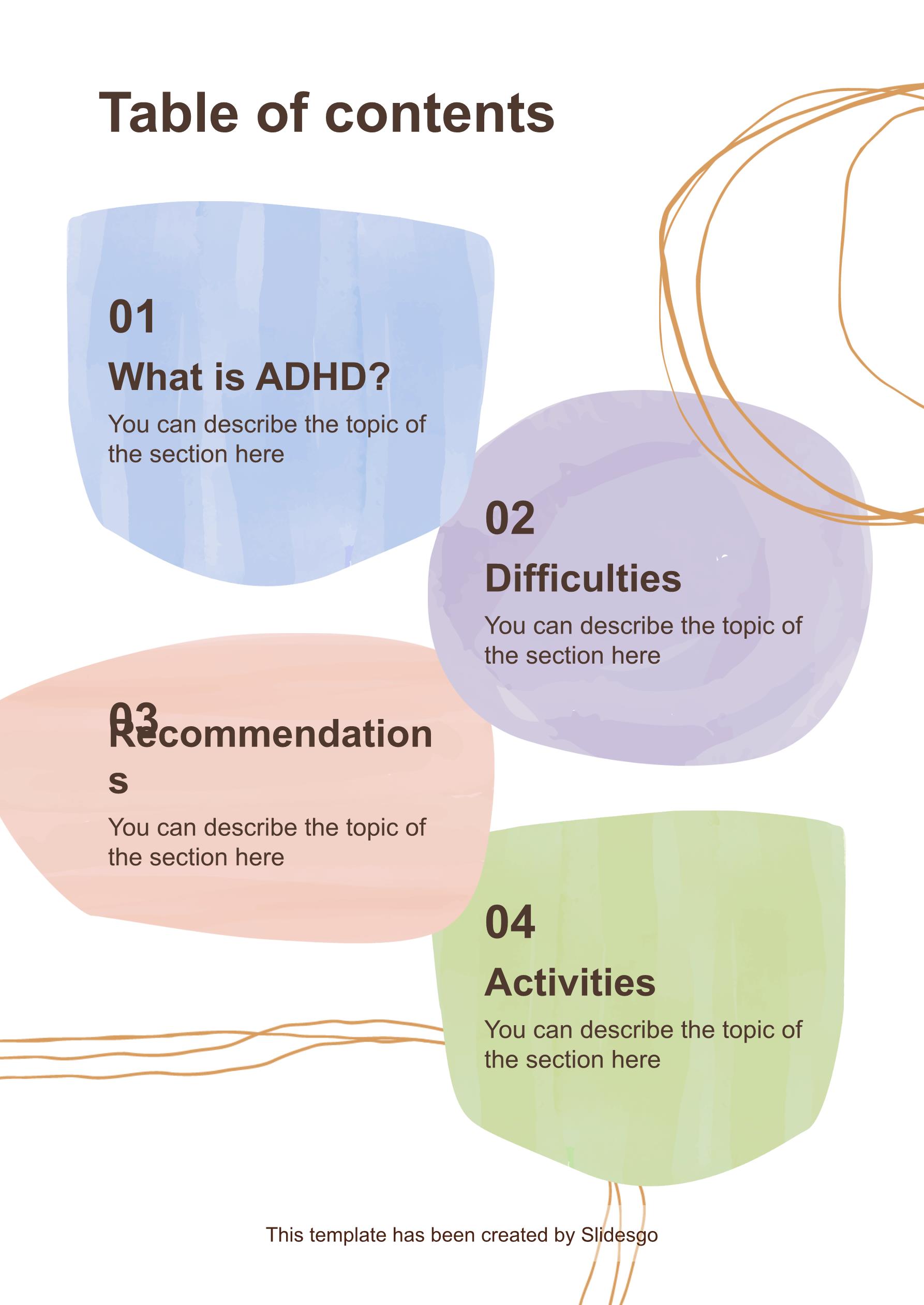 Table of contents

01

What is ADHD?

You can describe the topic of the section here

02

Difficulties

You can describe the topic of the section here

03

Recommendations

You can describe the topic of the section here

04

Activities

You can describe the topic of the section here

This template has been created by Slidesgo